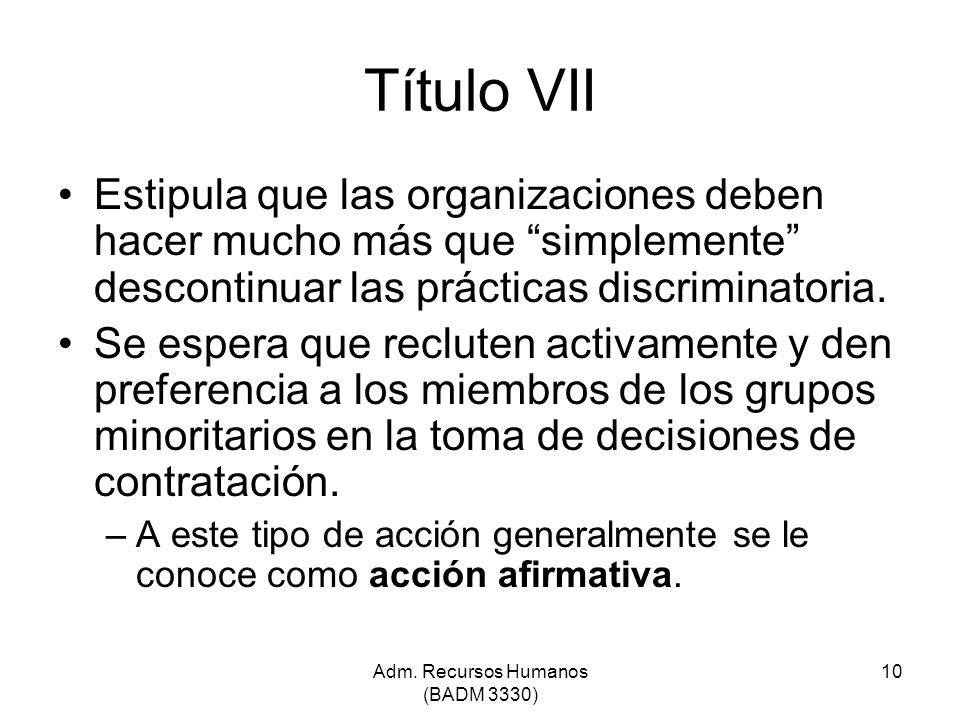 Título VII

• Estipula que las organizaciones deben hacer mucho más que “simplemente” descontinuar las prácticas discriminatoria.

• Se espera que recluten activamente y den preferencia a los miembros de los grupos minoritarios en la toma de decisiones de contratación.

– A este tipo de acción generalmente se le conoce como **acción afirmativa**.

Adm. Recursos Humanos (BADM 3330)

10